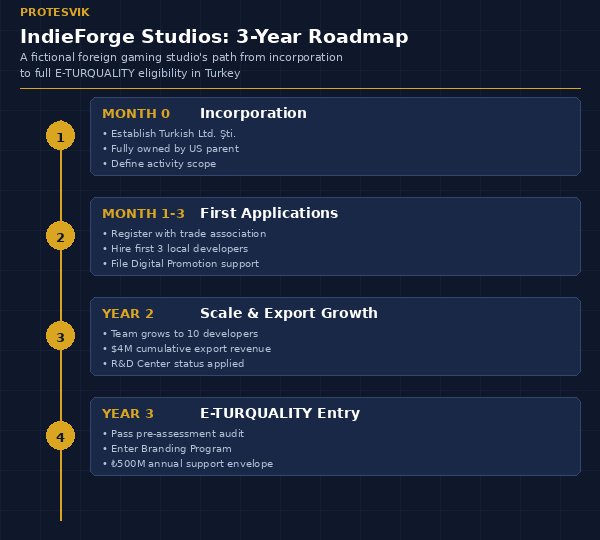 PROTESVIK

IndieForge Studios: 3-Year Roadmap

A fictional foreign gaming studio's path from incorporation to full E-TURQUALITY eligibility in Turkey

1

MONTH 0 Incorporation

• Establish Turkish Ltd. Şti.
• Fully owned by US parent
• Define activity scope

2

MONTH 1-3 First Applications

• Register with trade association
• Hire first 3 local developers
• File Digital Promotion support

3

YEAR 2 Scale & Export Growth

• Team grows to 10 developers
• $4M cumulative export revenue
• R&D Center status applied

4

YEAR 3 E-TURQUALITY Entry

• Pass pre-assessment audit
• Enter Branding Program
• ₺500M annual support envelope